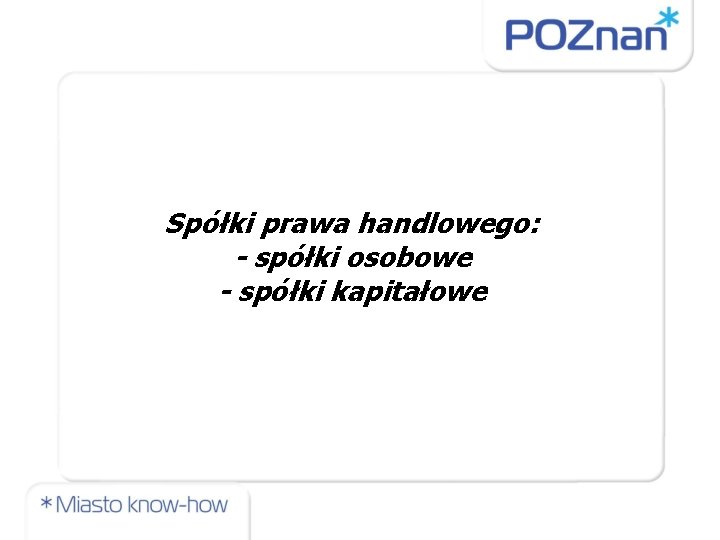 POZnan*

Spółki prawa handlowego:
- spółki osobowe
- spółki kapitałowe

*Miasto know-how